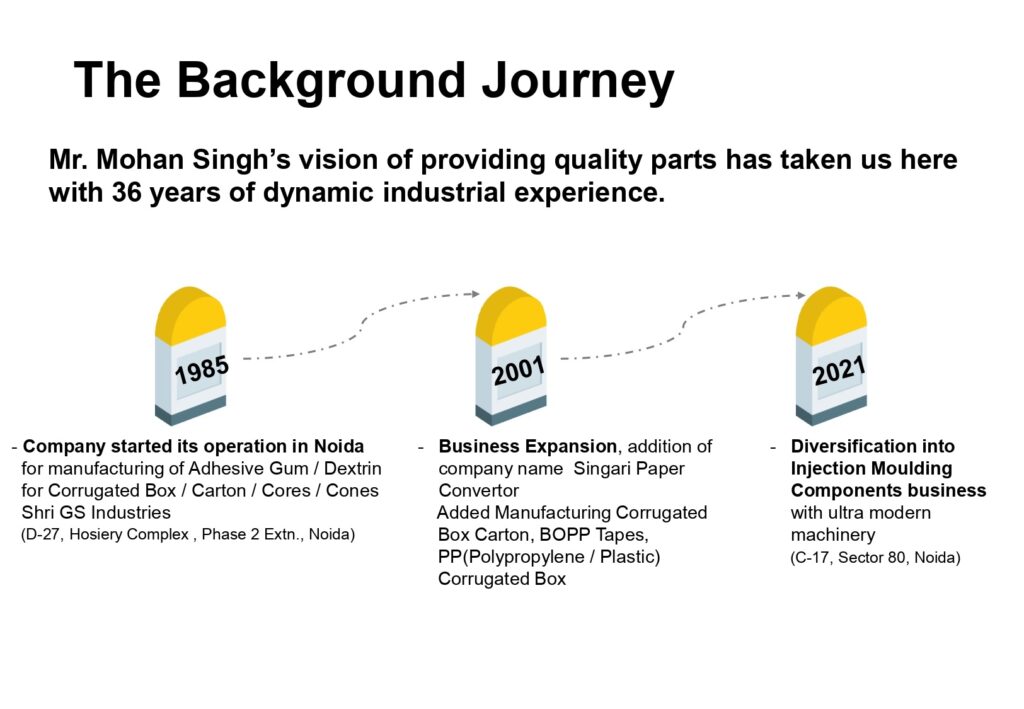 The Background Journey

Mr. Mohan Singh's vision of providing quality parts has taken us here with 36 years of dynamic industrial experience.

1985

2001

2021

- Company started its operation in Noida for manufacturing of Adhesive Gum / Dextrin for Corrugated Box / Carton / Cores / Cones Shri GS Industries
(D-27, Hosiery Complex , Phase 2 Extn., Noida)

- Business Expansion, addition of company name Singari Paper Convertor
Added Manufacturing Corrugated Box Carton, BOPP Tapes, PP(Polypropylene / Plastic) Corrugated Box

- Diversification into Injection Moulding Components business with ultra modern machinery
(C-17, Sector 80, Noida)